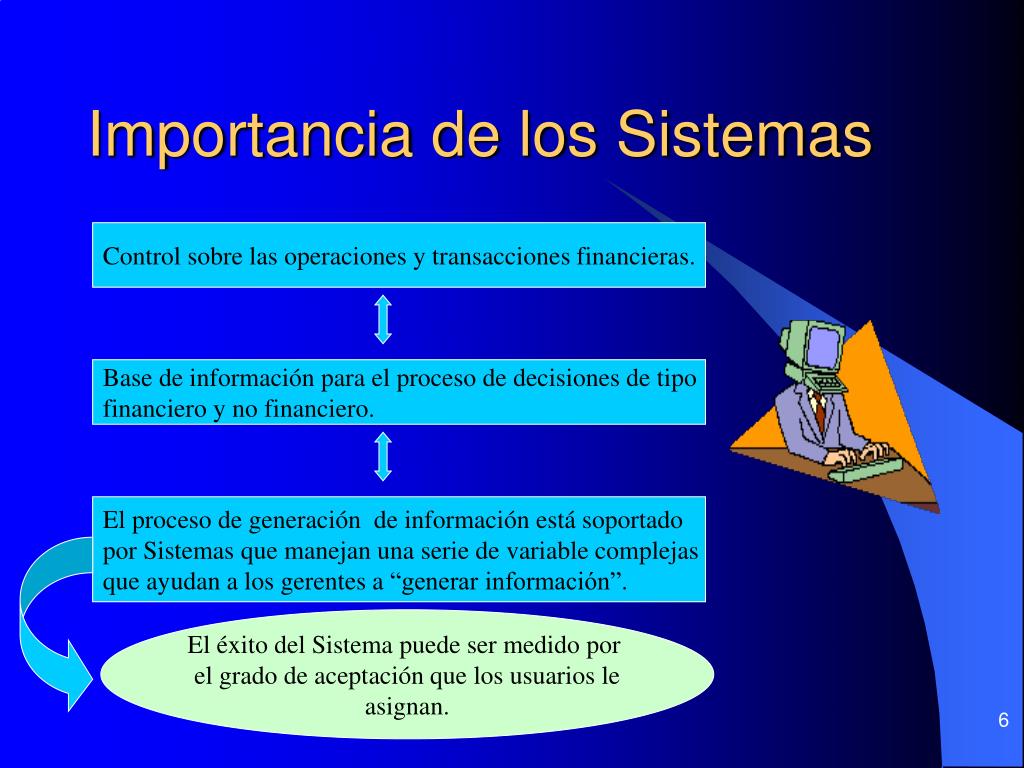 Importancia de los Sistemas

Control sobre las operaciones y transacciones financieras.

Base de información para el proceso de decisiones de tipo financiero y no financiero.

El proceso de generación de información está soportado por Sistemas que manejan una serie de variable complejas que ayudan a los gerentes a “generar información”.

El éxito del Sistema puede ser medido por el grado de aceptación que los usuarios le asignan.

6